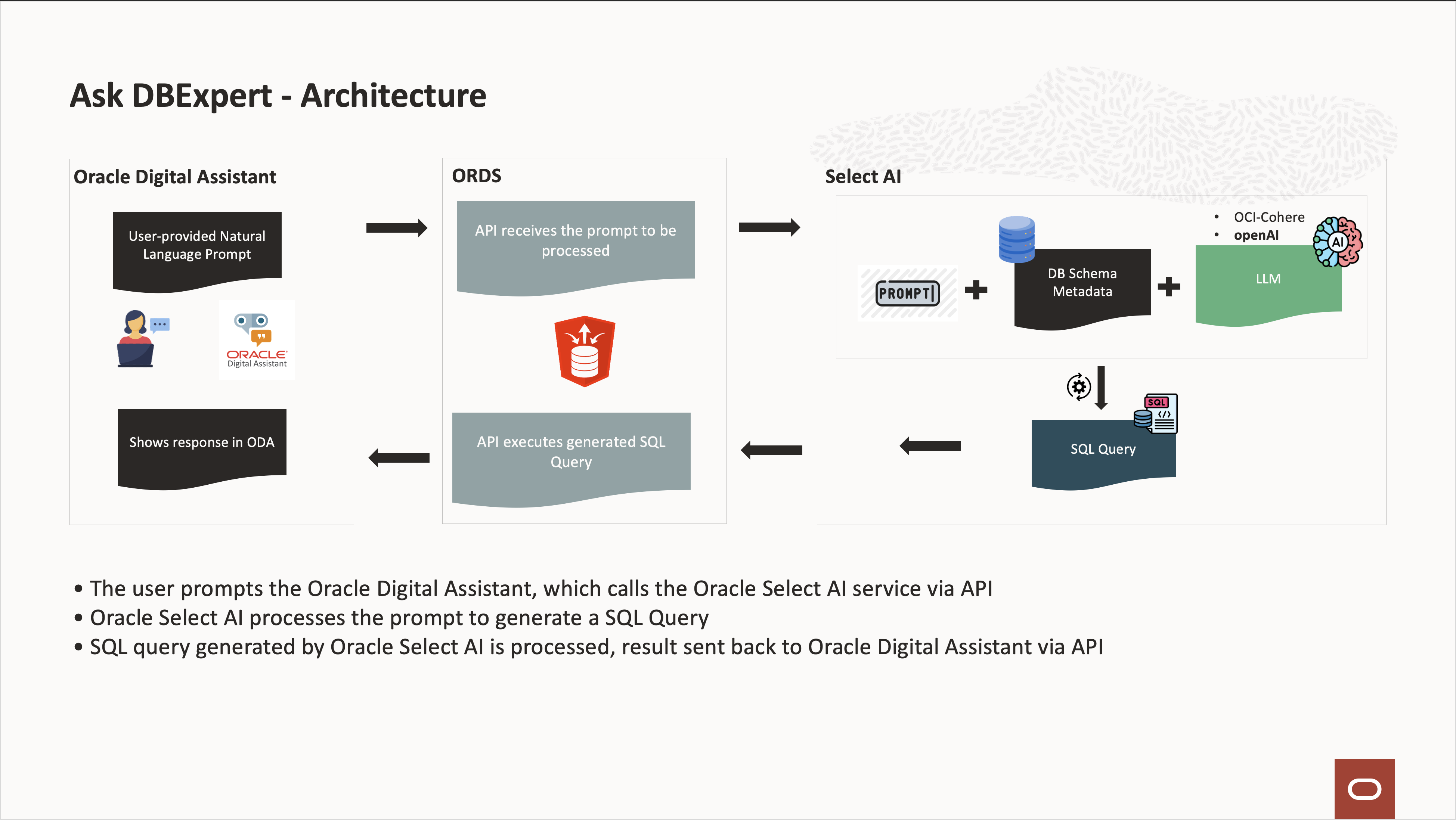 Ask DBExpert - Architecture

Oracle Digital Assistant

User-provided Natural Language Prompt

ORACLE Digital Assistant

Shows response in ODA

ORDS

API receives the prompt to be processed

API executes generated SQL Query

Select AI

PROMPT

DB Schema Metadata

• OCI-Cohere
• openAI

AI

LLM

SQL

SQL Query

• The user prompts the Oracle Digital Assistant, which calls the Oracle Select AI service via API
• Oracle Select AI processes the prompt to generate a SQL Query
• SQL query generated by Oracle Select AI is processed, result sent back to Oracle Digital Assistant via API